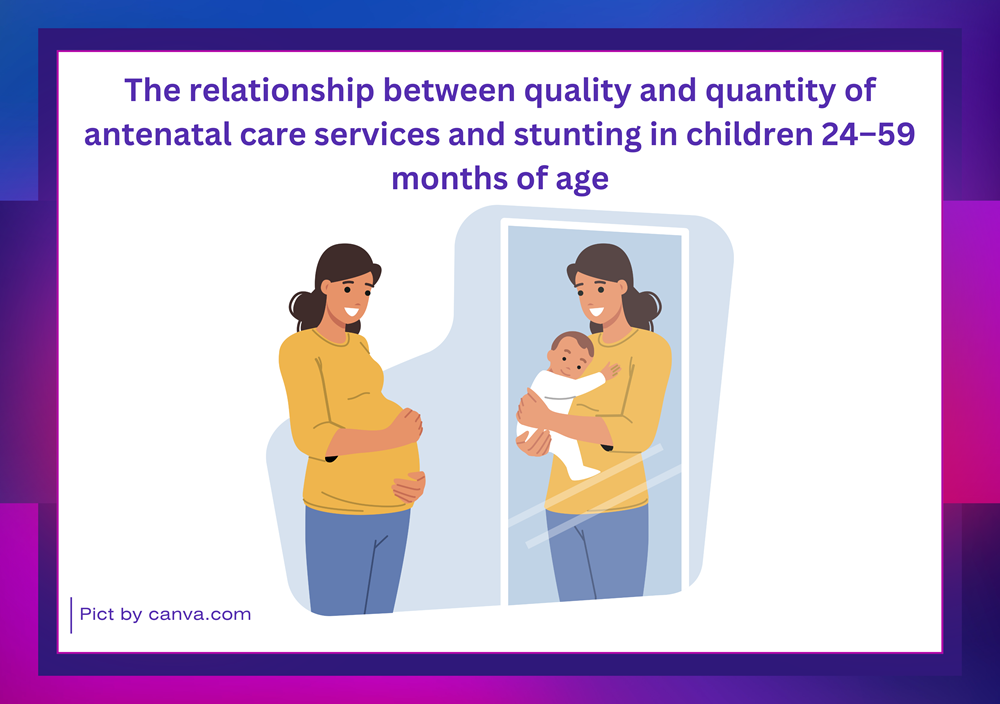 The relationship between quality and quantity of antenatal care services and stunting in children 24–59 months of age

Pict by canva.com